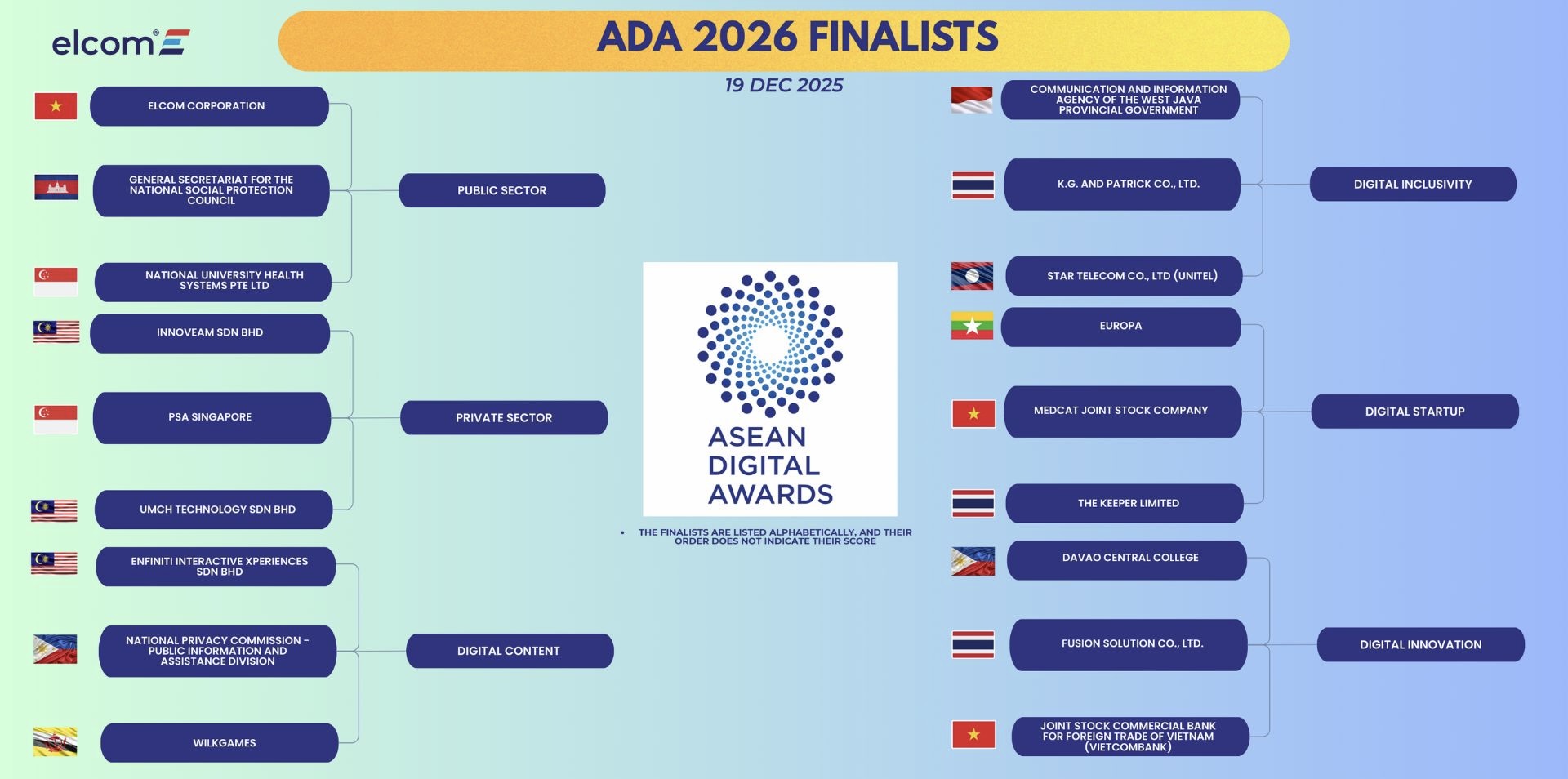 elcom®

ADA 2026 FINALISTS

19 DEC 2025

ELCOM CORPORATION

GENERAL SECRETARIAT FOR THE NATIONAL SOCIAL PROTECTION COUNCIL

NATIONAL UNIVERSITY HEALTH SYSTEMS PTE LTD

PUBLIC SECTOR

INNOVEAM SDN BHD

PSA SINGAPORE

UMCH TECHNOLOGY SDN BHD

PRIVATE SECTOR

ENFINITI INTERACTIVE XPERIENCES SDN BHD

NATIONAL PRIVACY COMMISSION - PUBLIC INFORMATION AND ASSISTANCE DIVISION

WILKGAMES

DIGITAL CONTENT

ASEAN DIGITAL AWARDS

• THE FINALISTS ARE LISTED ALPHABETICALLY, AND THEIR ORDER DOES NOT INDICATE THEIR SCORE

COMMUNICATION AND INFORMATION AGENCY OF THE WEST JAVA PROVINCIAL GOVERNMENT

K.G. AND PATRICK CO., LTD.

STAR TELECOM CO., LTD (UNITEL)

DIGITAL INCLUSIVITY

EUROPA

MEDCAT JOINT STOCK COMPANY

THE KEEPER LIMITED

DIGITAL STARTUP

DAVAO CENTRAL COLLEGE

FUSION SOLUTION CO., LTD.

JOINT STOCK COMMERCIAL BANK FOR FOREIGN TRADE OF VIETNAM (VIETCOMBANK)

DIGITAL INNOVATION